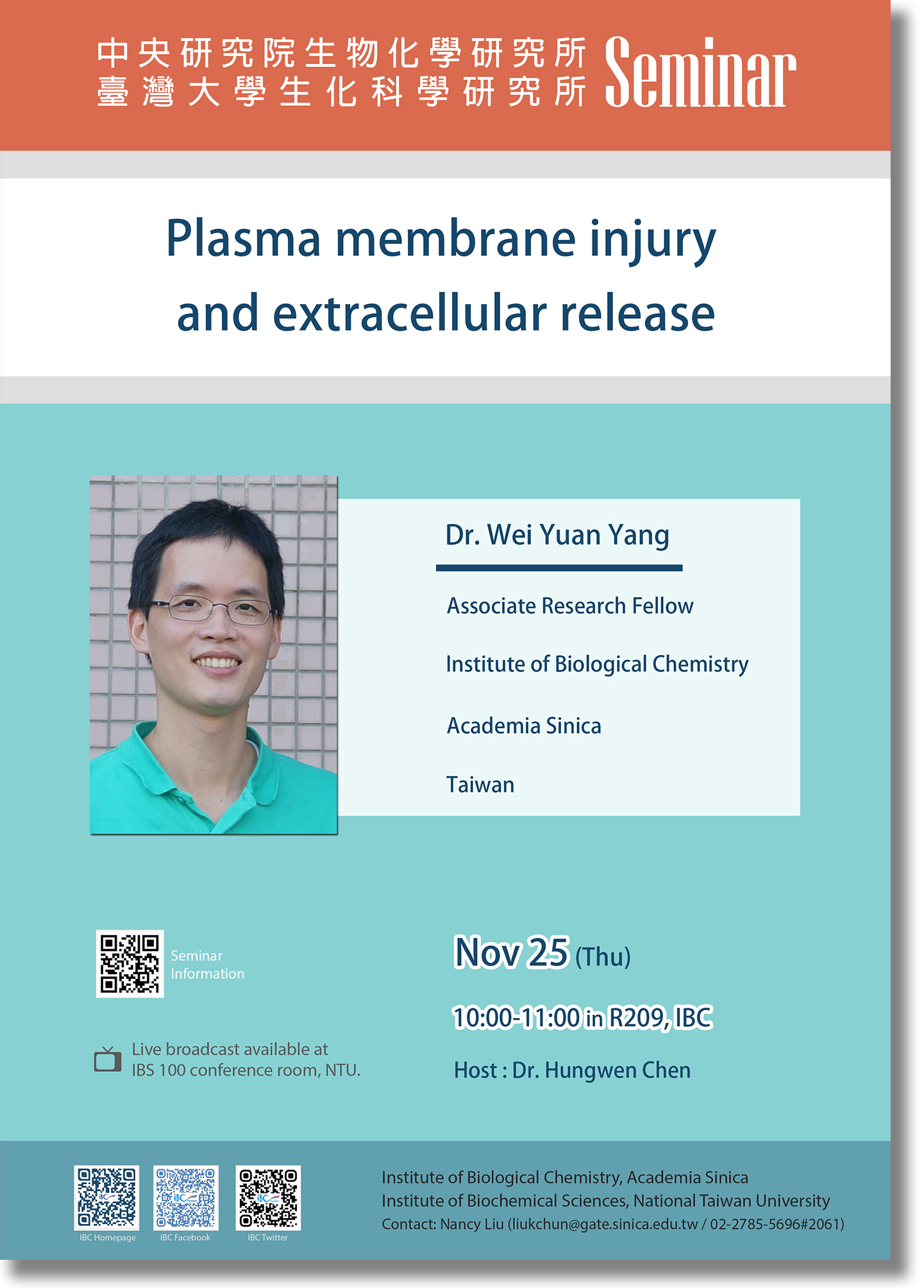 中央研究院生物化學研究所
臺灣大學生化科學研究所 Seminar

Plasma membrane injury and extracellular release

Dr. Wei Yuan Yang

Associate Research Fellow

Institute of Biological Chemistry

Academia Sinica

Taiwan

Seminar Information

Live broadcast available at IBS 100 conference room, NTU.

Nov 25 (Thu)

10:00-11:00 in R209, IBC

Host : Dr. Hungwen Chen

IBC Homepage

IBC Facebook

IBC Twitter

Institute of Biological Chemistry, Academia Sinica
Institute of Biochemical Sciences, National Taiwan University
Contact: Nancy Liu (liukchun@gate.sinica.edu.tw / 02-2785-5696#2061)